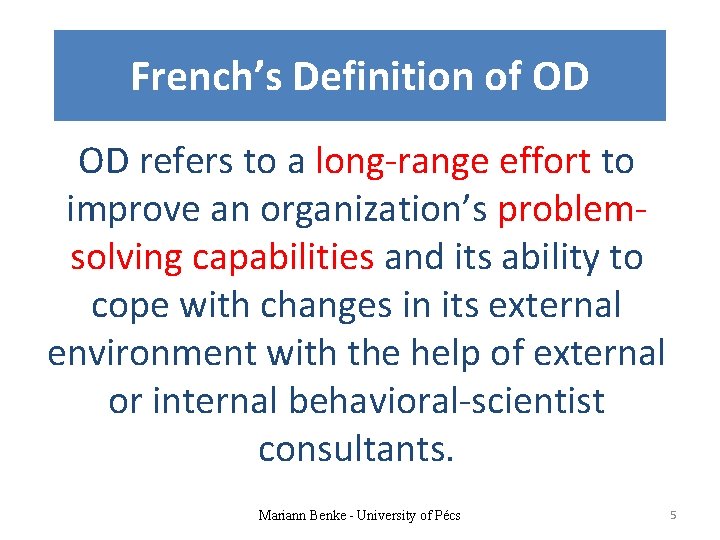 French's Definition of OD

OD refers to a long-range effort to improve an organization's problem-solving capabilities and its ability to cope with changes in its external environment with the help of external or internal behavioral-scientist consultants.

Mariann Benke - University of Pécs

5